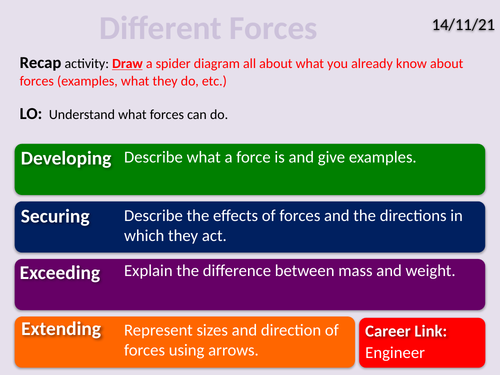 Different Forces

14/11/21

Recap activity: Draw a spider diagram all about what you already know about forces (examples, what they do, etc.)

LO: Understand what forces can do.

Developing Describe what a force is and give examples.

Securing Describe the effects of forces and the directions in which they act.

Exceeding Explain the difference between mass and weight.

Extending Represent sizes and direction of forces using arrows.

Career Link: Engineer